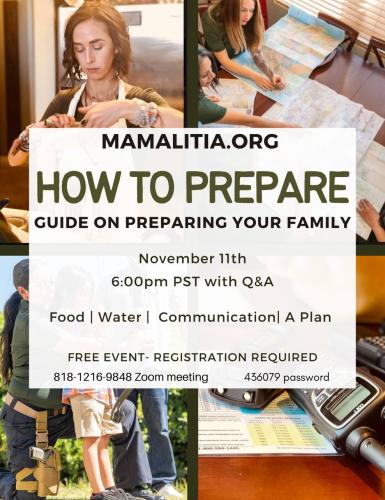 MAMALITIA.ORG

HOW TO PREPARE

GUIDE ON PREPARING YOUR FAMILY

November 11th

6:00pm PST with Q&A

Food | Water | Communication| A Plan

FREE EVENT- REGISTRATION REQUIRED

818-1216-9848 Zoom meeting 436079 password